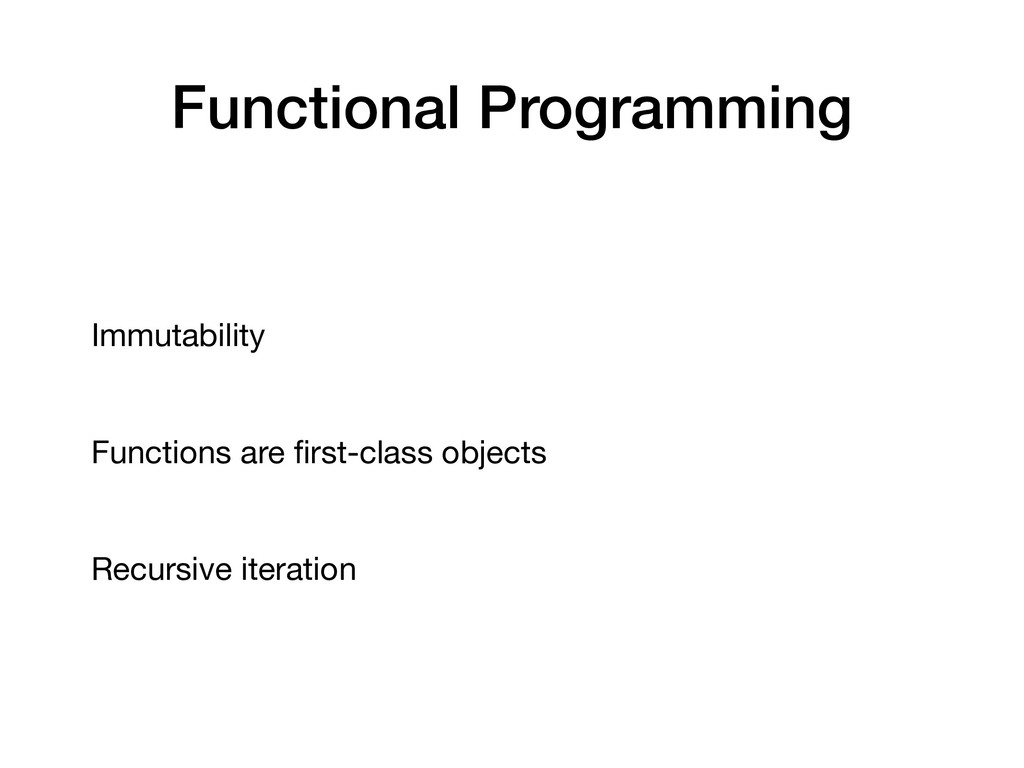 Functional Programming

Immutability

Functions are first-class objects

Recursive iteration